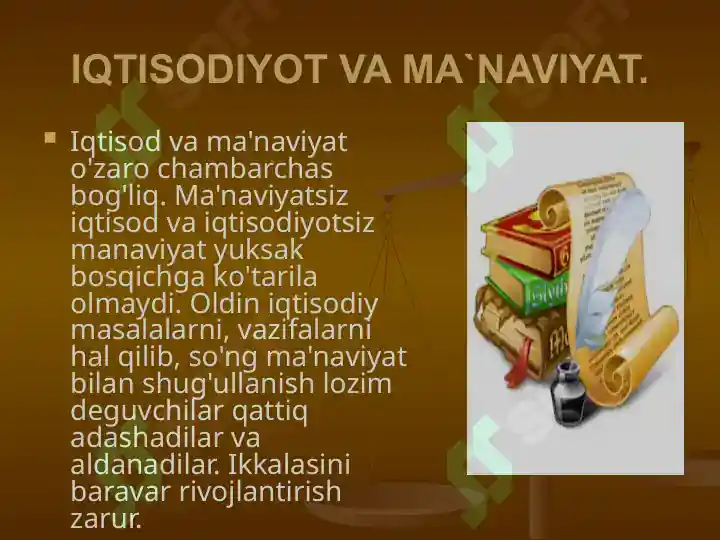 IQTISODIYOT VA MA`NAVIYAT.

Iqtisod va ma'naviyat o'zaro chambarchas bog'liq. Ma'naviyatsiz iqtisod va iqtisodiyotsiz manaviyat yuksak bosqichga ko'tarila olmaydi. Oldin iqtisodiy masalalarni, vazifalarni hal qilib, so'ng ma'naviyat bilan shug'ullanish lozim deguvchilar qattiq adashadilar va aldanadilar. Ikkalasini baravar rivojlantirish zarur.